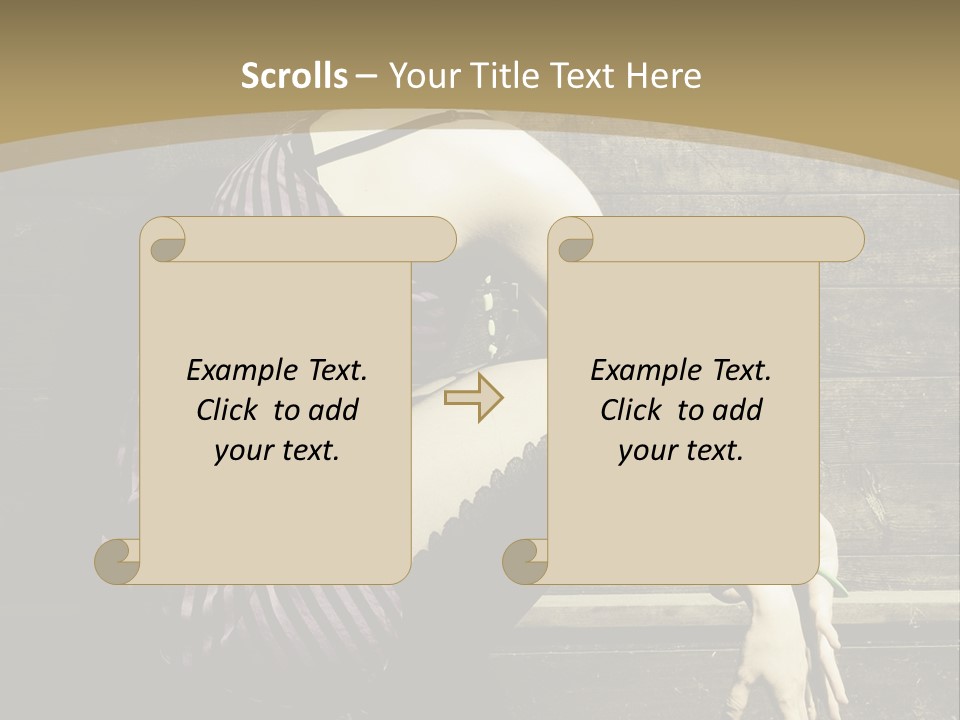 Scrolls – Your Title Text Here

Example Text. Click to add your text.

Example Text. Click to add your text.